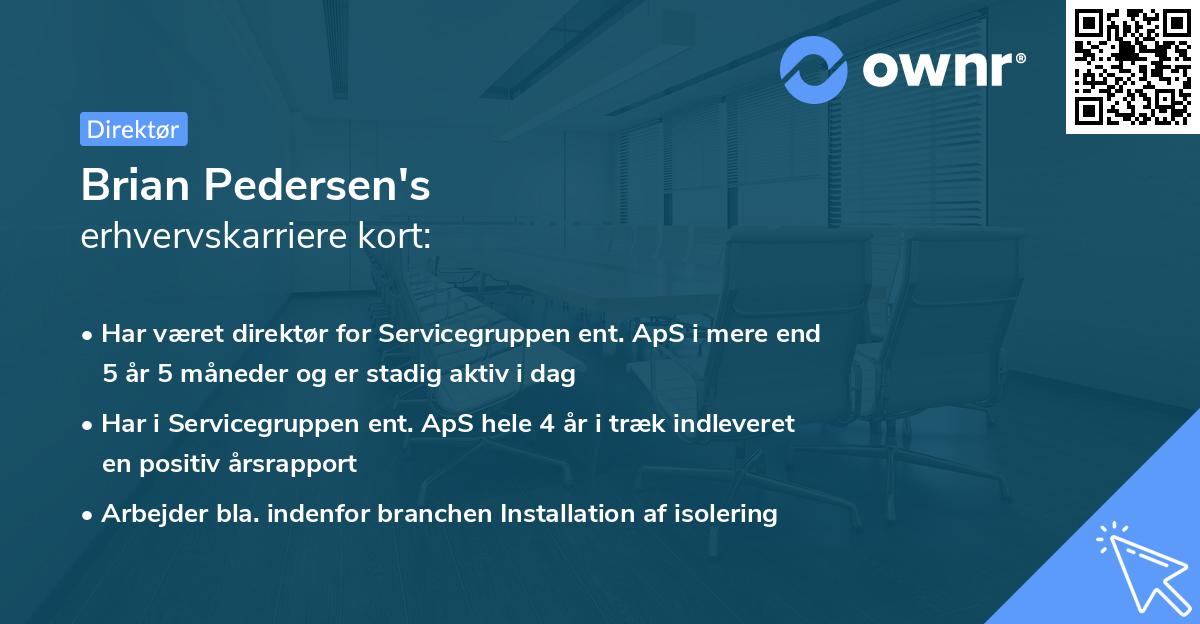 ownr®

Direktør

Brian Pedersen's
erhvervskarriere kort:

• Har været direktør for Servicegruppen ent. ApS i mere end 5 år 5 måneder og er stadig aktiv i dag

• Har i Servicegruppen ent. ApS hele 4 år i træk indleveret en positiv årsrapport

• Arbejder bla. indenfor branchen Installation af isolering